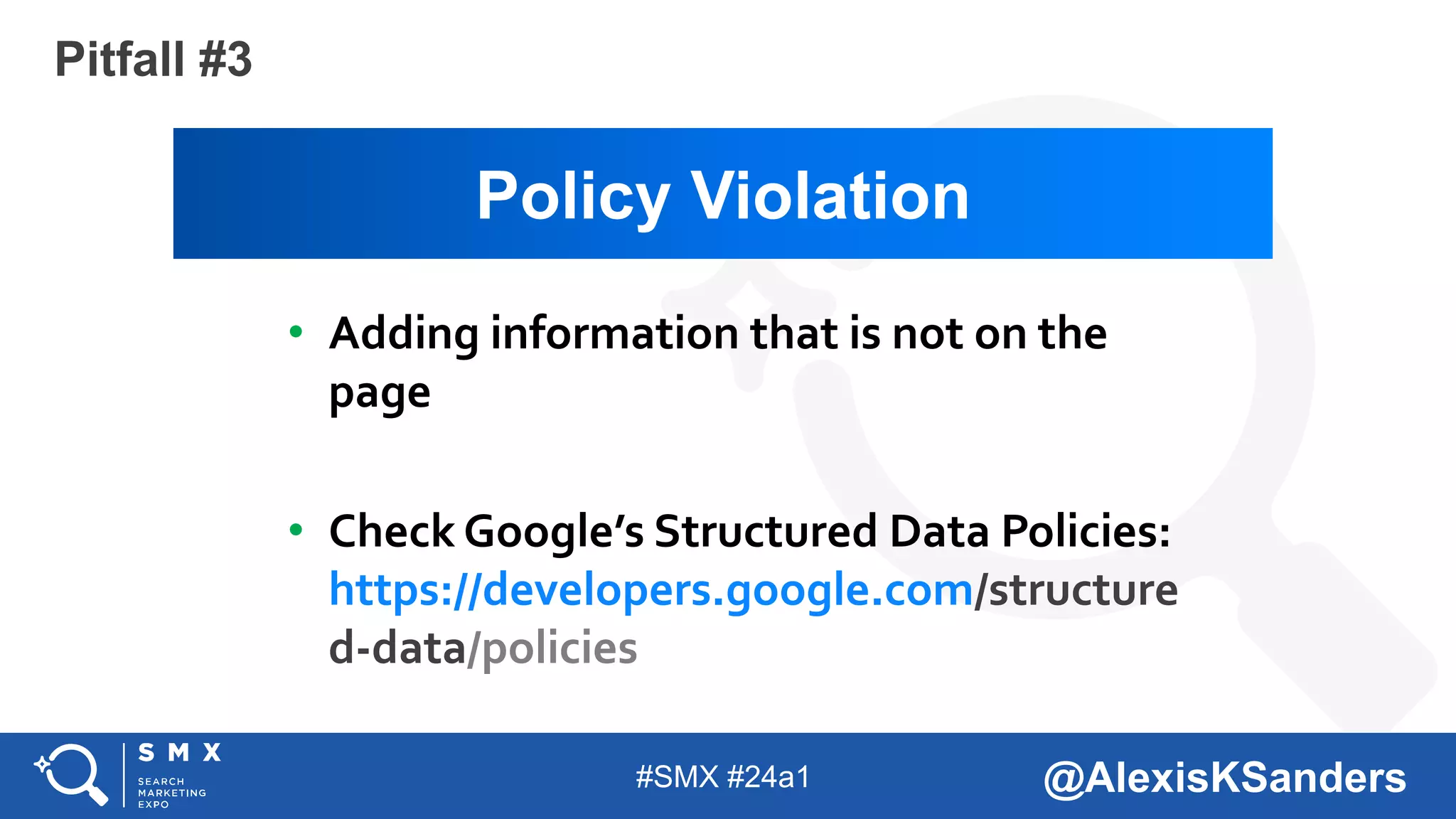 Pitfall #3

Policy Violation

• Adding information that is not on the page

• Check Google's Structured Data Policies: https://developers.google.com/structured-data/policies

SMX
SEARCH
MARKETING
EXPO

#SMX #24a1

@AlexisKSanders